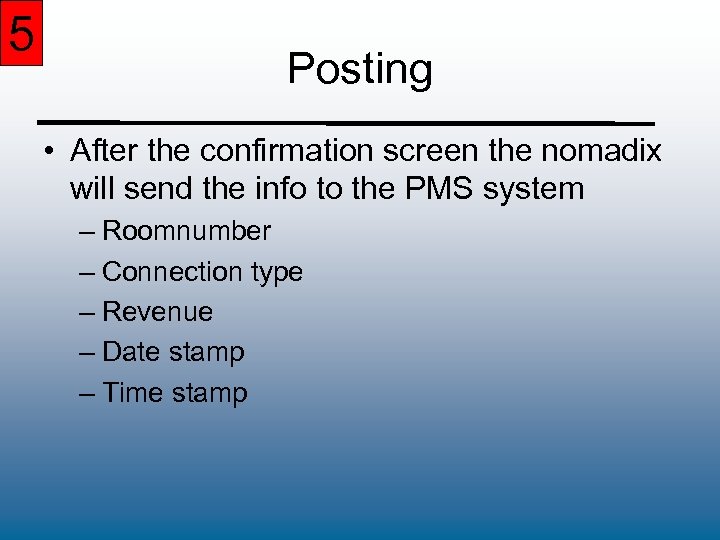 5

Posting

• After the confirmation screen the nomadix will send the info to the PMS system

– Roomnumber

– Connection type

– Revenue

– Date stamp

– Time stamp